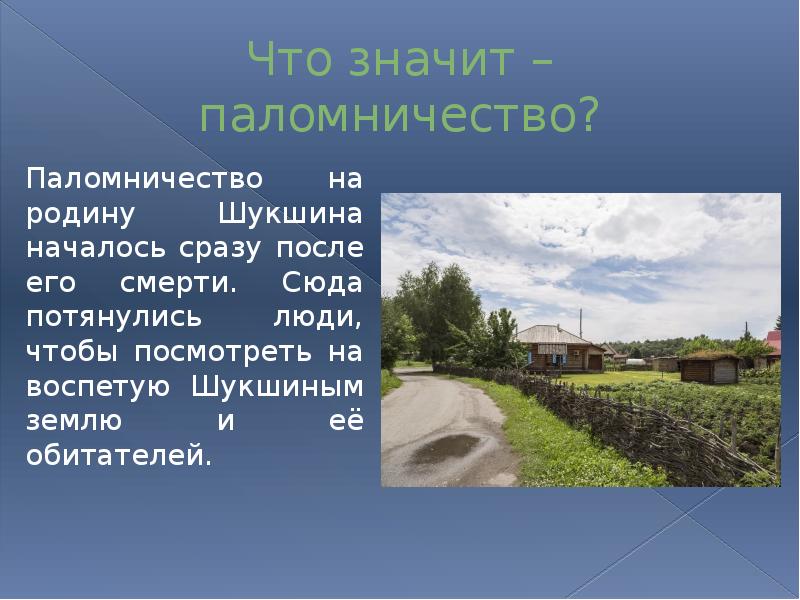 Что значит – паломничество?

Паломничество на родину Шукшина началось сразу после его смерти. Сюда потянулись люди, чтобы посмотреть на воспетую Шукшиным землю и её обитателей.